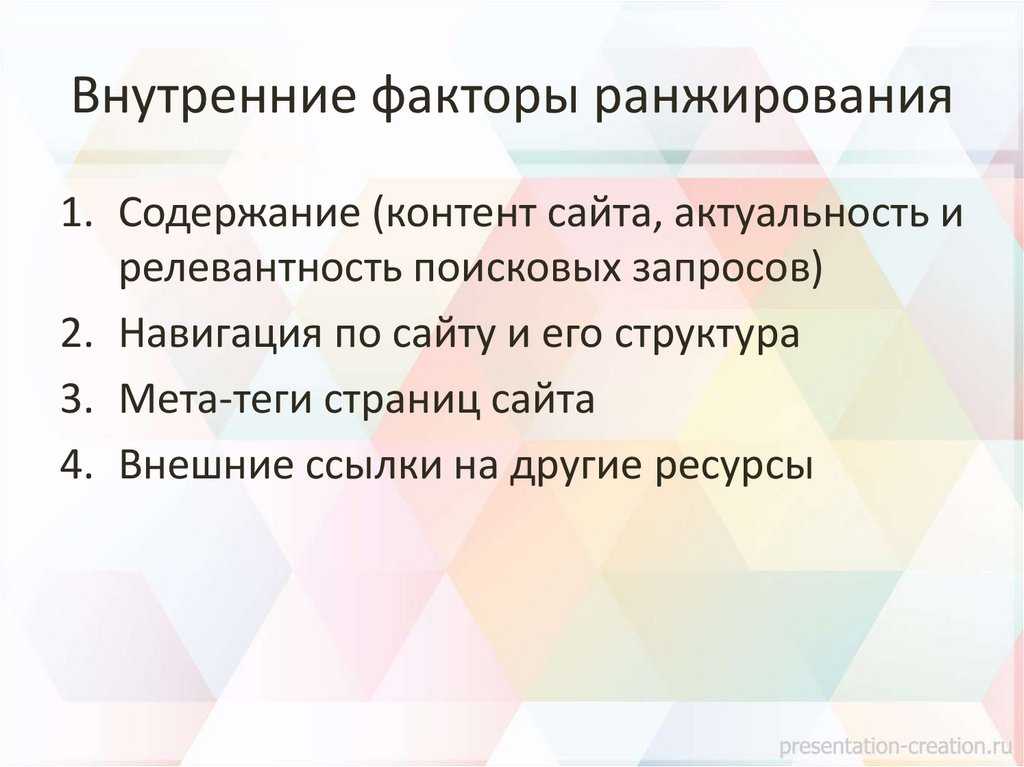 Внутренние факторы ранжирования

1. Содержание (контент сайта, актуальность и релевантность поисковых запросов)
2. Навигация по сайту и его структура
3. Мета-теги страниц сайта
4. Внешние ссылки на другие ресурсы

presentation-creation.ru